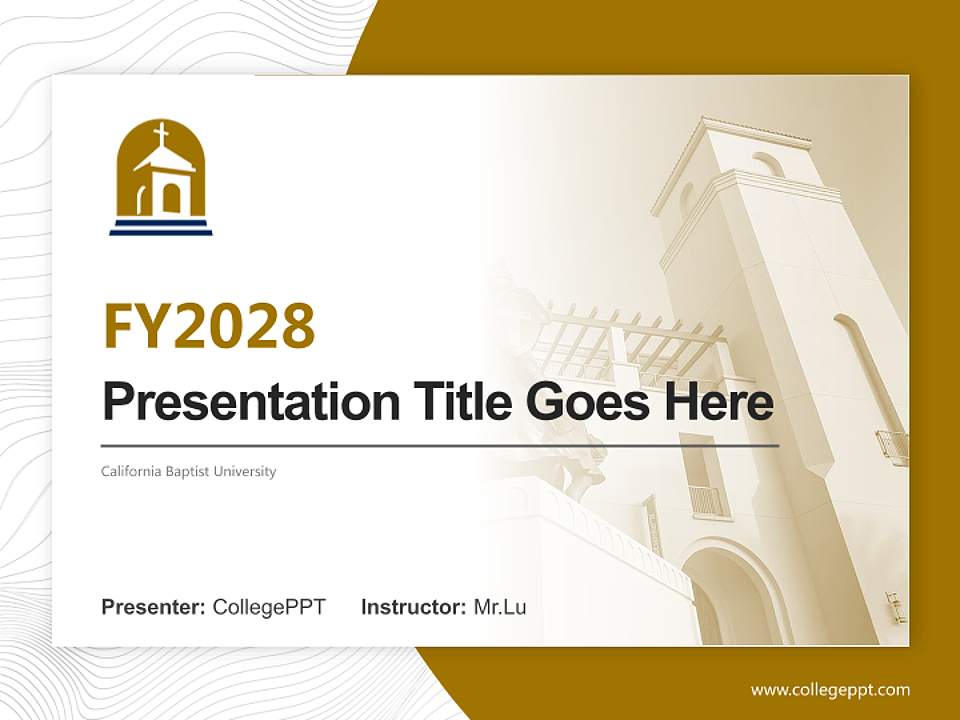 FY2028

Presentation Title Goes Here

California Baptist University

Presenter: CollegePPT Instructor: Mr.Lu

www.collegeppt.com